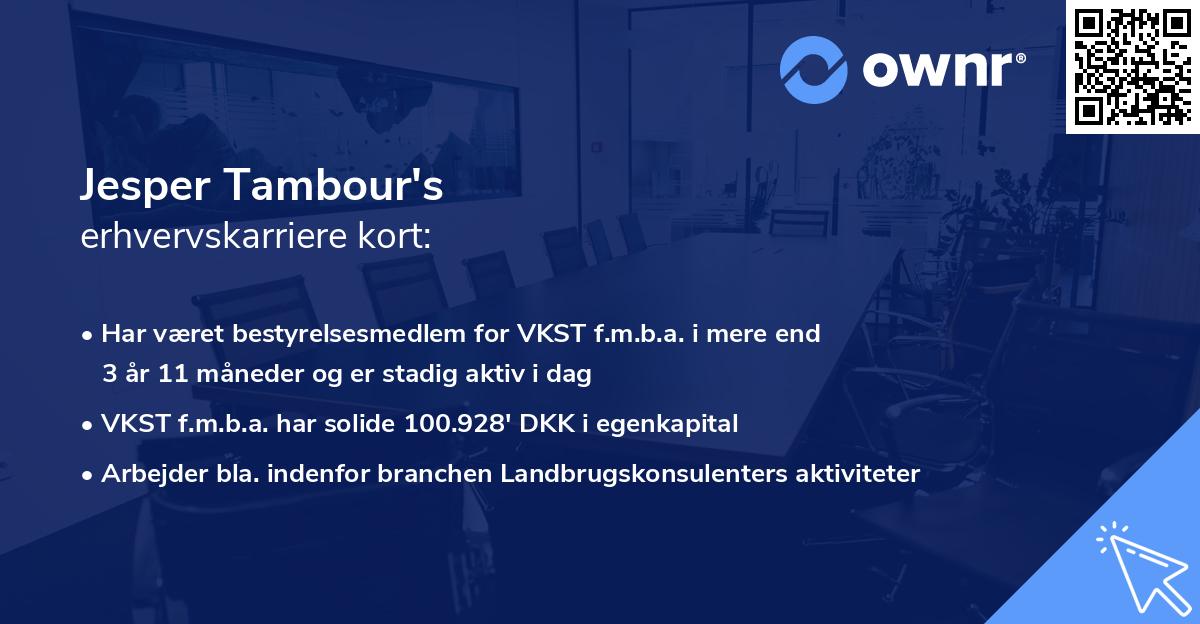 ownr®

Jesper Tambour's
erhvervskarriere kort:

• Har været bestyrelsesmedlem for VKST f.m.b.a. i mere end 3 år 11 måneder og er stadig aktiv i dag

• VKST f.m.b.a. har solide 100.928' DKK i egenkapital

• Arbejder bla. indenfor branchen Landbrugskonsulenters aktiviteter